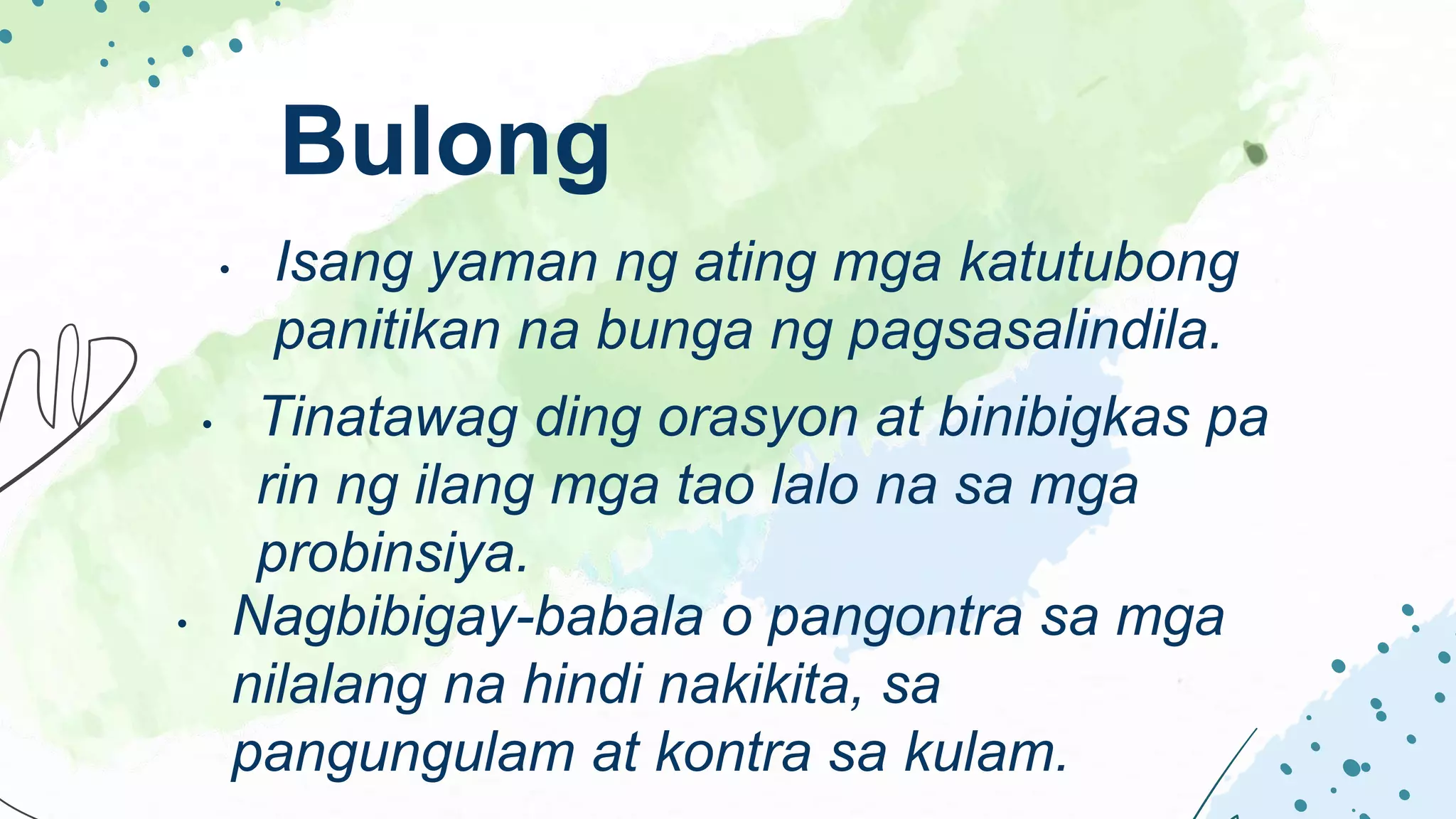 Bulong

• Isang yaman ng ating mga katutubong panitikan na bunga ng pagsasalindila.

• Tinatawag ding orasyon at binibigkas pa rin ng ilang mga tao lalo na sa mga probinsiya.

• Nagbibigay-babala o pangontra sa mga nilalang na hindi nakikita, sa pangungulam at kontra sa kulam.